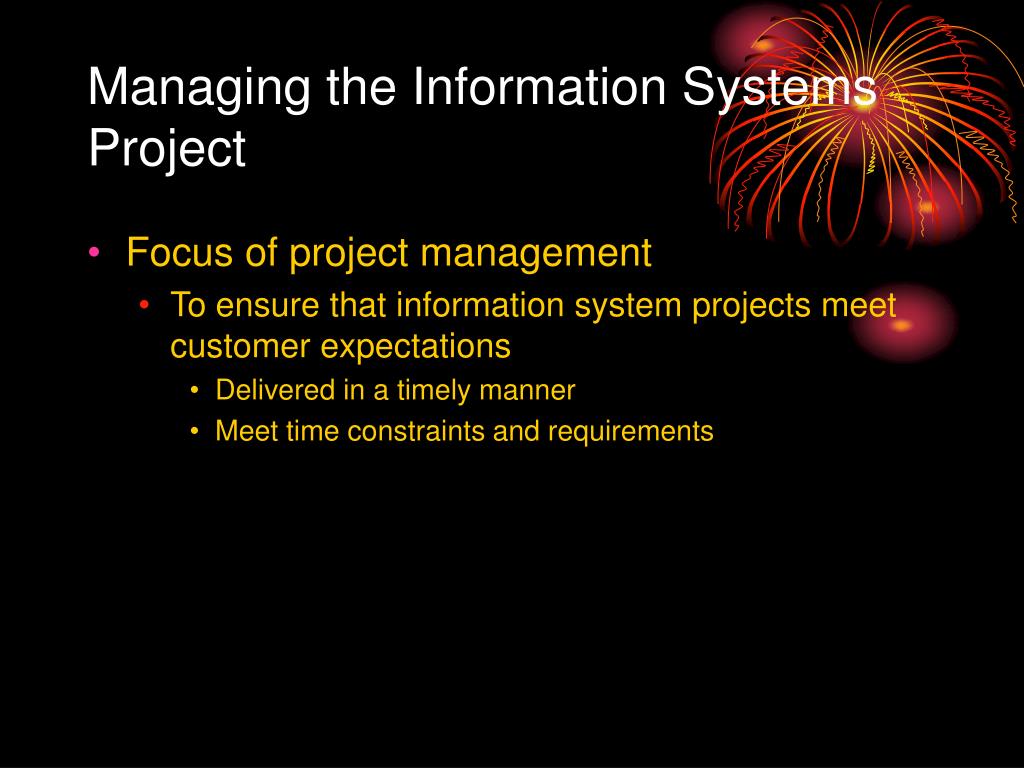 Managing the Information Systems Project

• Focus of project management
  • To ensure that information system projects meet customer expectations
    • Delivered in a timely manner
    • Meet time constraints and requirements